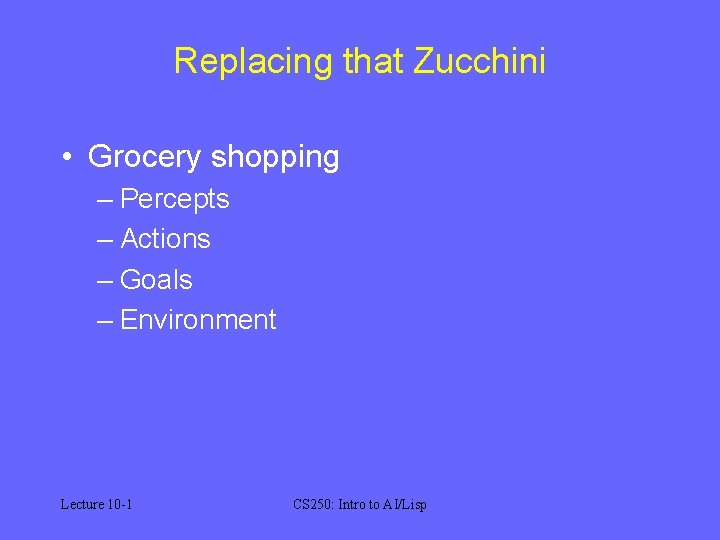 Replacing that Zucchini

• Grocery shopping
– Percepts
– Actions
– Goals
– Environment

Lecture 10-1

CS250: Intro to AI/Lisp